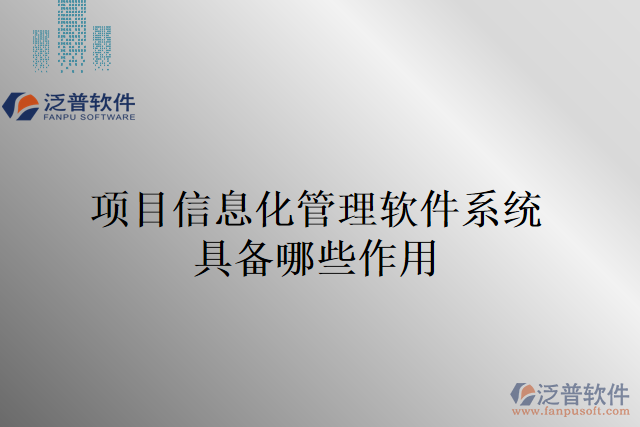 泛普软件
FANPU SOFTWARE

项目信息化管理软件系统具备哪些作用

泛普软件
www.fanpusoft.com